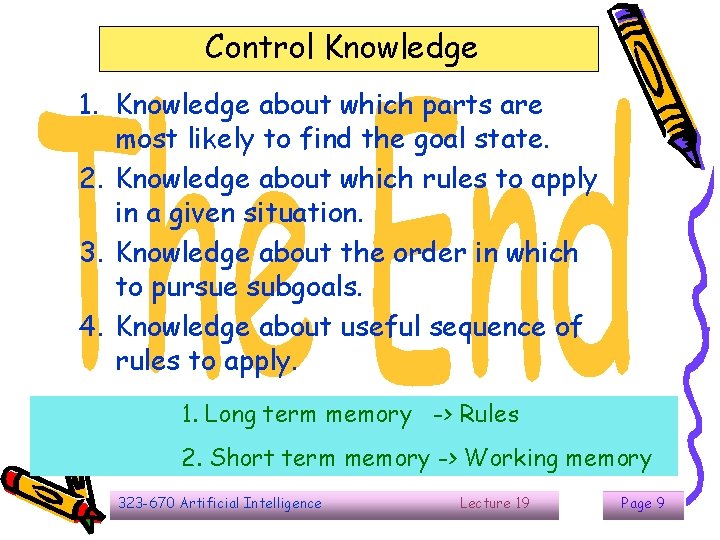 Control Knowledge

1. Knowledge about which parts are most likely to find the goal state.
2. Knowledge about which rules to apply in a given situation.
3. Knowledge about the order in which to pursue subgoals.
4. Knowledge about useful sequence of rules to apply.

The End

1. Long term memory -> Rules

2. Short term memory -> Working memory

323-670 Artificial Intelligence Lecture 19 Page 9